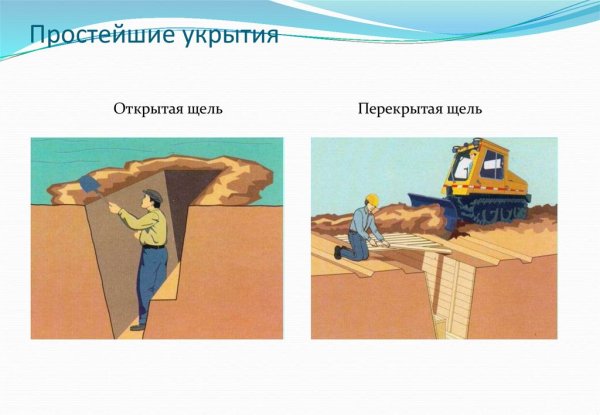 Простейшие укрытия

Открытая щель

Перекрытая щель